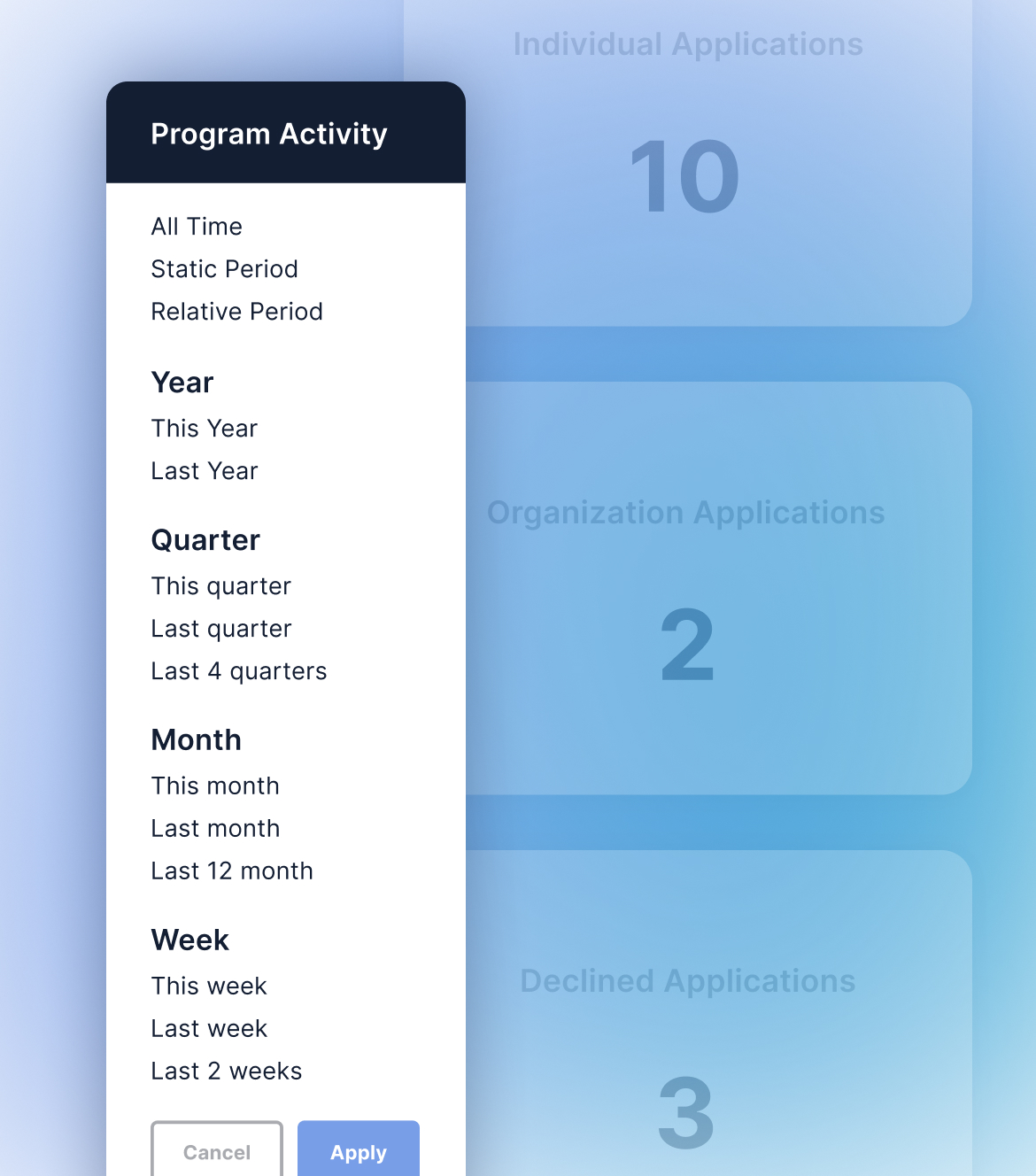 Program Activity

All Time
Static Period
Relative Period

Year
This Year
Last Year

Quarter
This quarter
Last quarter
Last 4 quarters

Month
This month
Last month
Last 12 month

Week
This week
Last week
Last 2 weeks

Cancel
Apply

Individual Applications
10

Organization Applications
2

Declined Applications
3